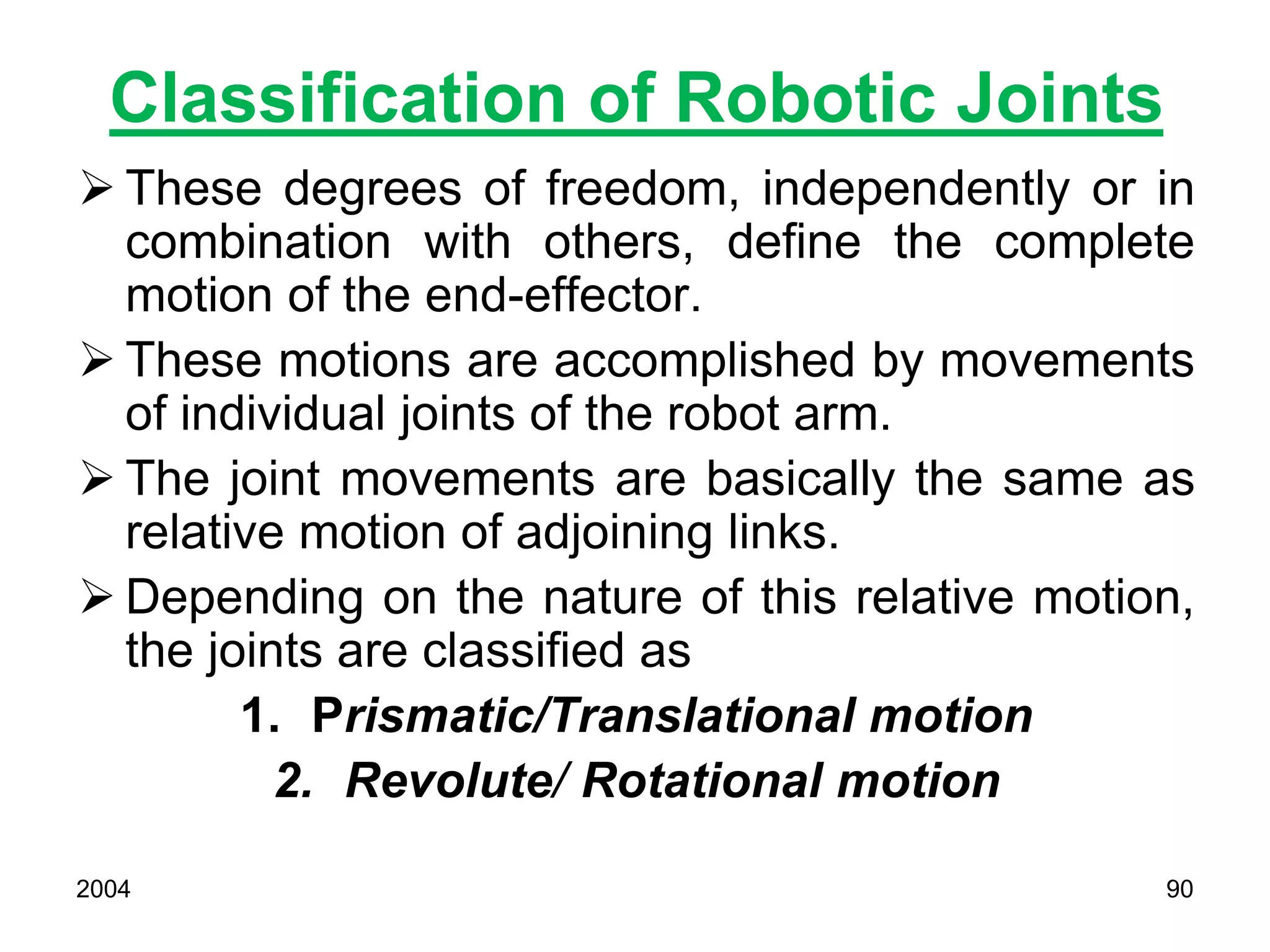 Classification of Robotic Joints

➢ These degrees of freedom, independently or in combination with others, define the complete motion of the end-effector.

➢ These motions are accomplished by movements of individual joints of the robot arm.

➢ The joint movements are basically the same as relative motion of adjoining links.

➢ Depending on the nature of this relative motion, the joints are classified as

1. Prismatic/Translational motion

2. Revolute/ Rotational motion

2004

90